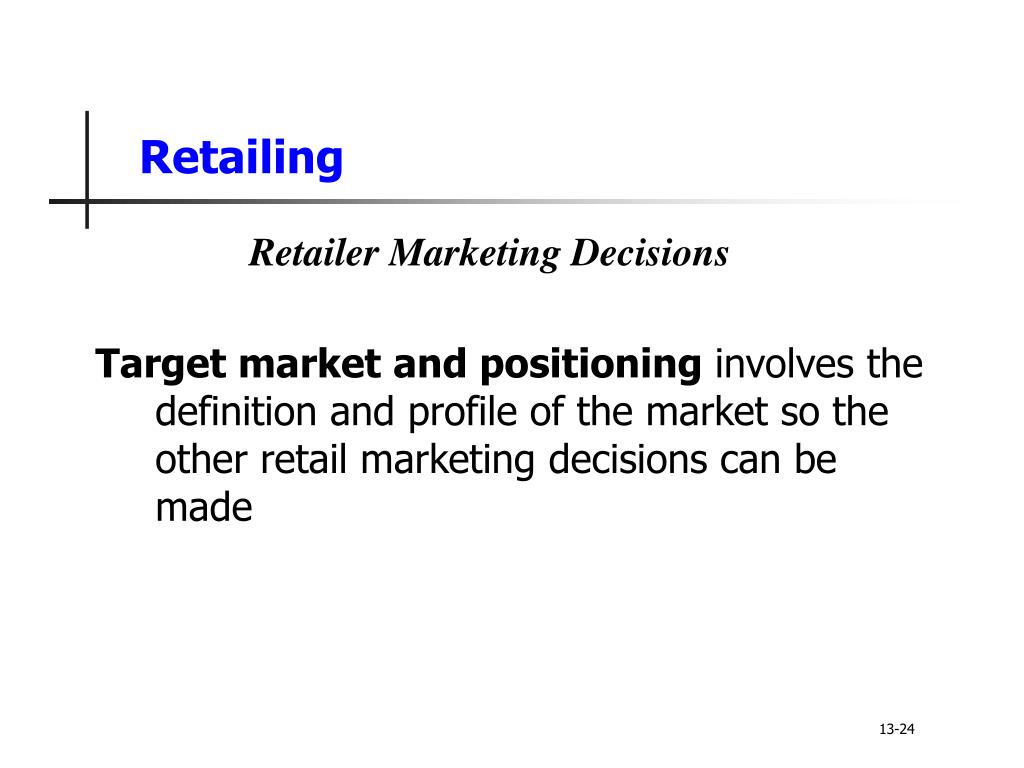 Retailing

Retailer Marketing Decisions

Target market and positioning involves the definition and profile of the market so the other retail marketing decisions can be made

13-24